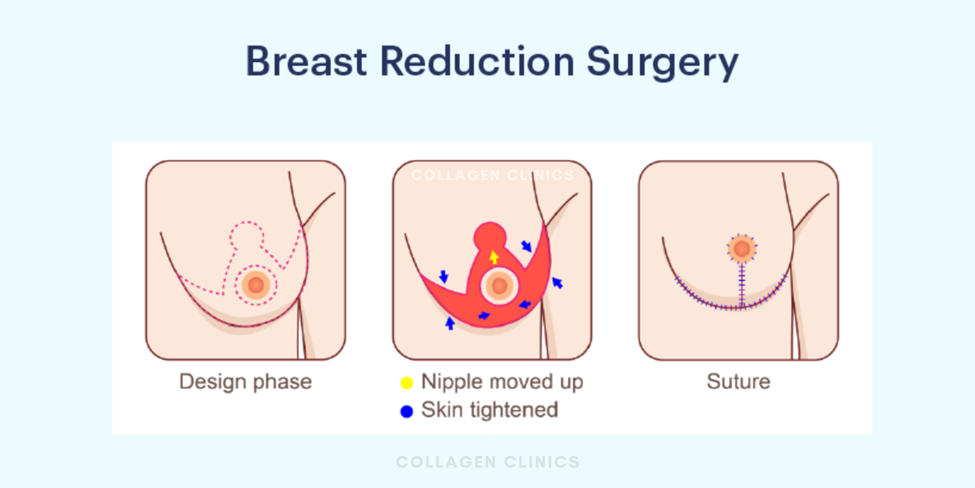 Breast Reduction Surgery

COLLAGEN CLINICS

Design phase

Nipple moved up
Skin tightened

Suture

COLLAGEN CLINICS